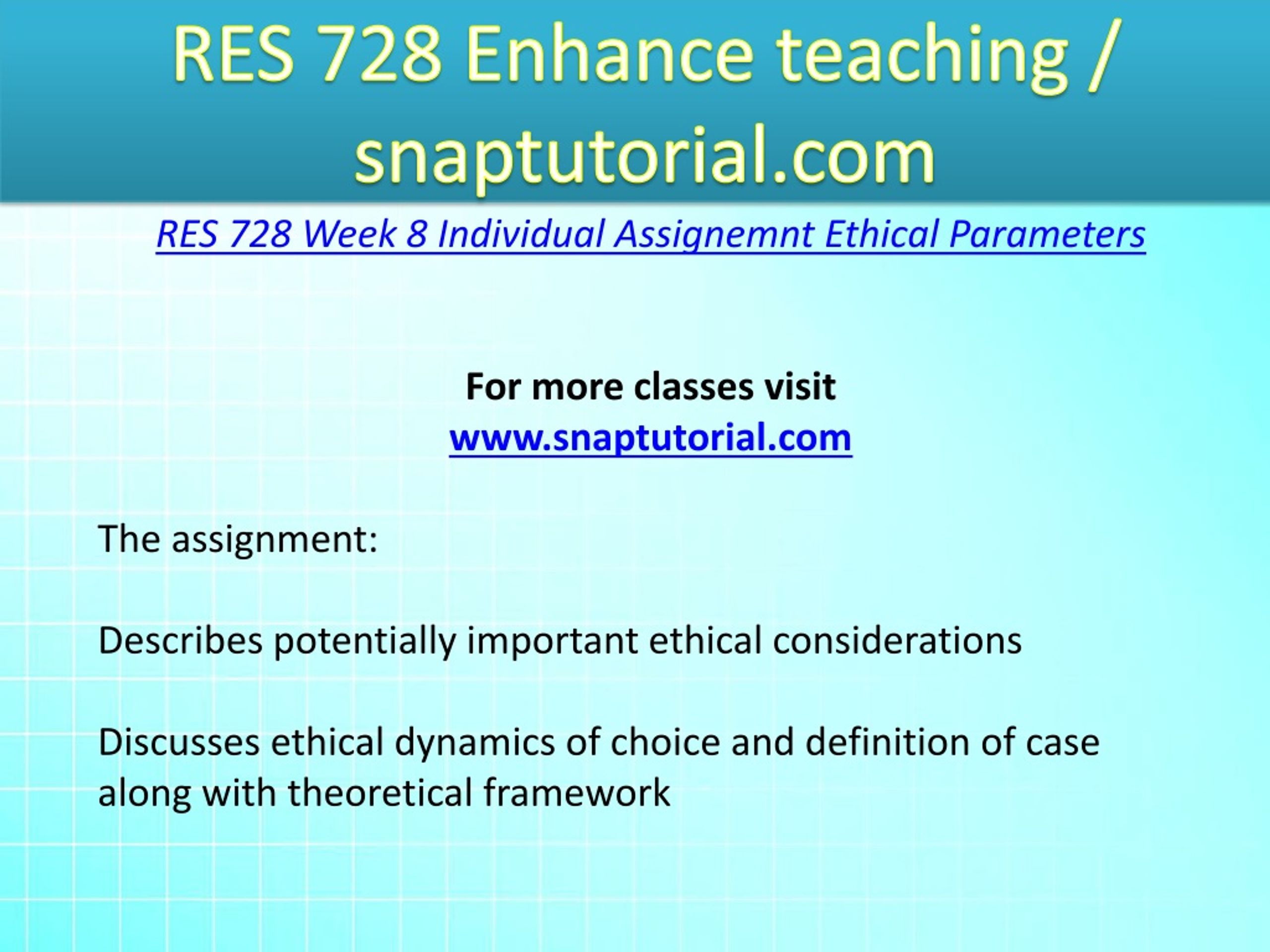 RES 728 Enhance teaching / snaptutorial.com

RES 728 Week 8 Individual Assignemnt Ethical Parameters

For more classes visit
www.snaptutorial.com

The assignment:

Describes potentially important ethical considerations

Discusses ethical dynamics of choice and definition of case along with theoretical framework